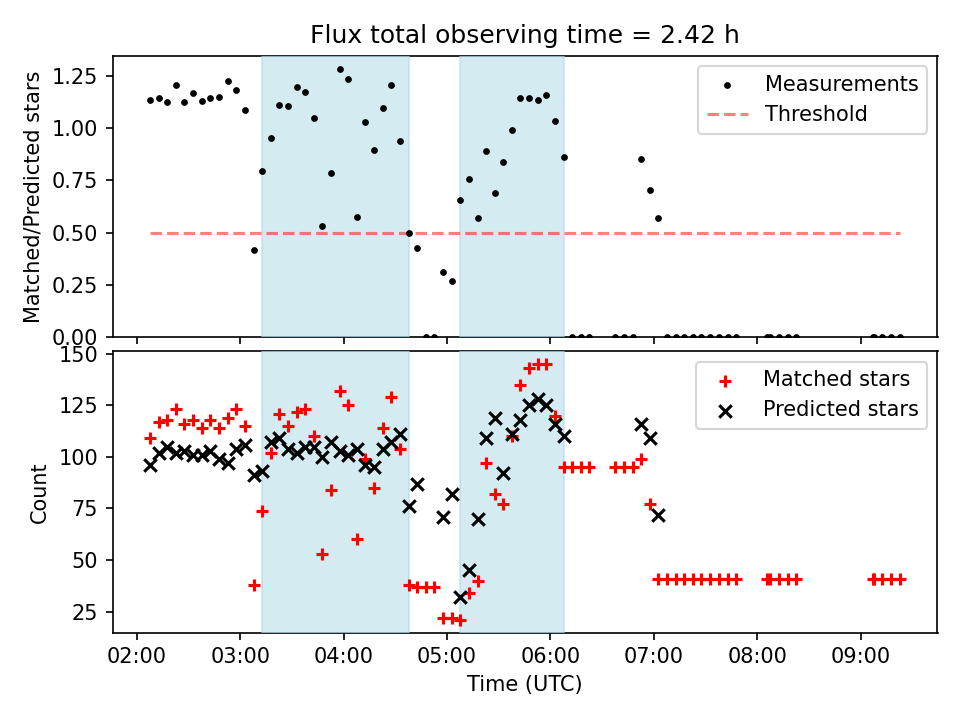 Flux total observing time = 2.42 h

Matched/Predicted stars

1.25
1.00
0.75
0.50
0.25
0.00

Measurements
Threshold

Count

150
125
100
75
50
25

Matched stars
Predicted stars

02:00
03:00
04:00
05:00
06:00
07:00
08:00
09:00

Time (UTC)